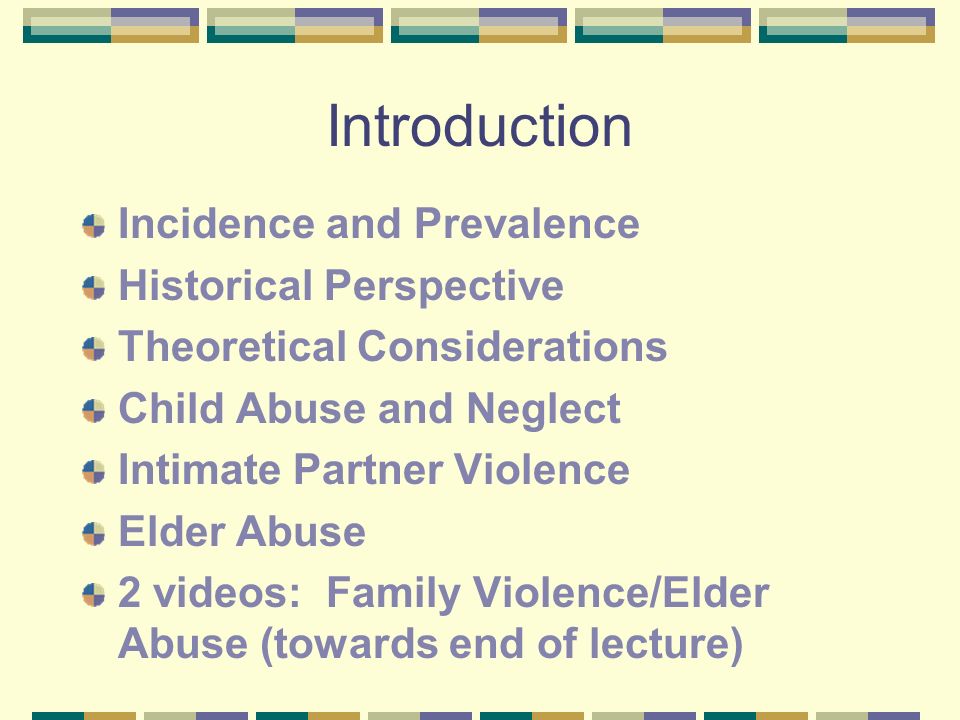 Introduction

Incidence and Prevalence
Historical Perspective
Theoretical Considerations
Child Abuse and Neglect
Intimate Partner Violence
Elder Abuse
2 videos:  Family Violence/Elder Abuse (towards end of lecture)